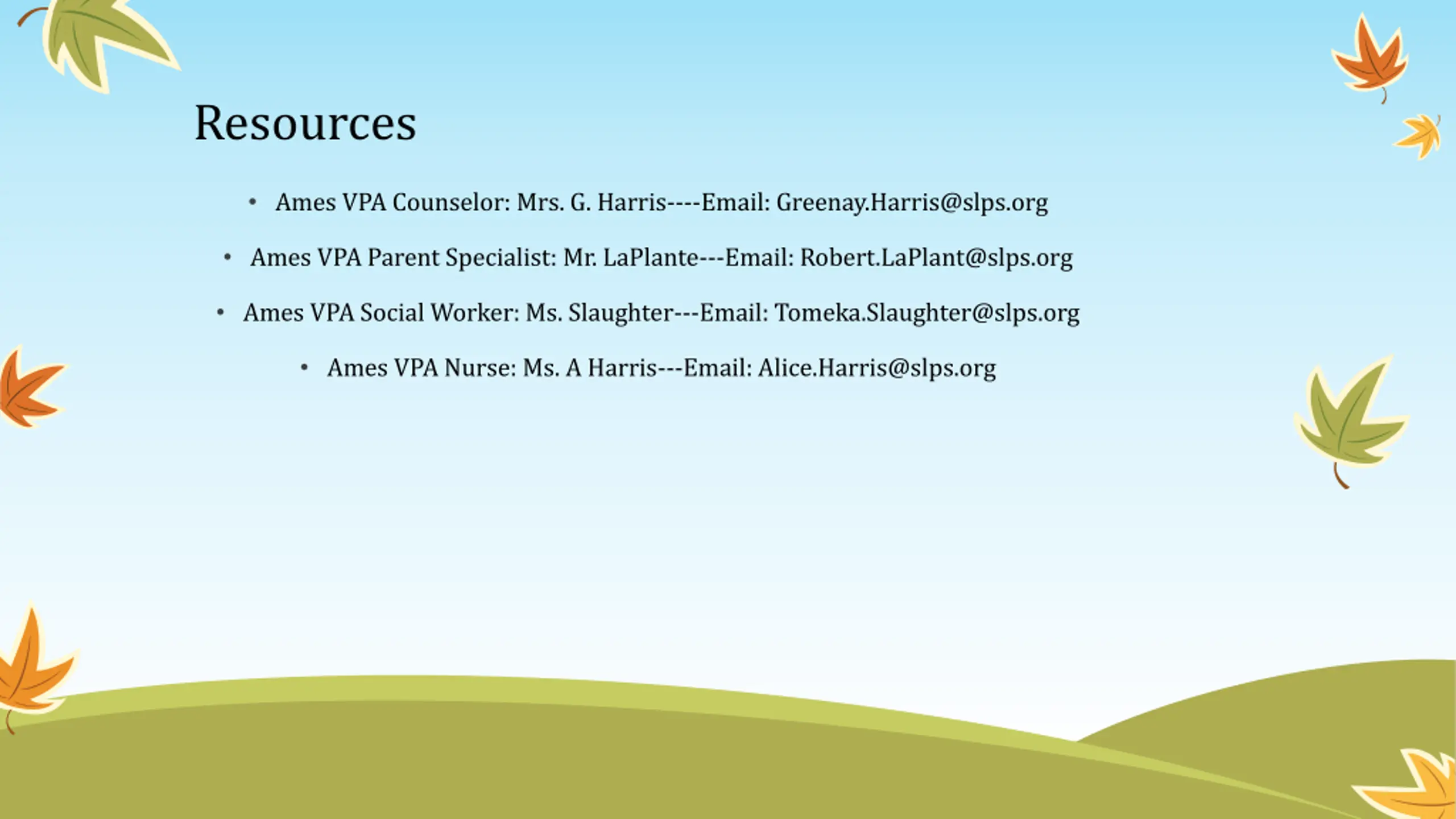 Resources

• Ames VPA Counselor: Mrs. G. Harris----Email: Greenay.Harris@slps.org

• Ames VPA Parent Specialist: Mr. LaPlante---Email: Robert.LaPlant@slps.org

• Ames VPA Social Worker: Ms. Slaughter---Email: Tomeka.Slaughter@slps.org

• Ames VPA Nurse: Ms. A Harris---Email: Alice.Harris@slps.org